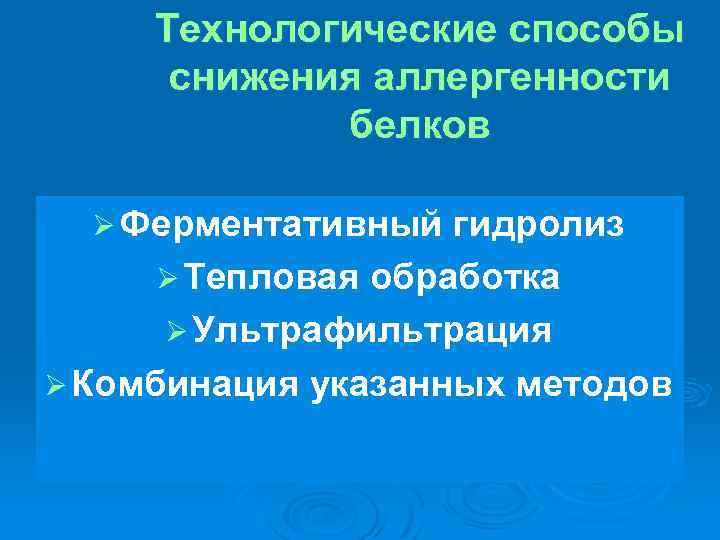 Технологические способы снижения аллергенности белков

➢ Ферментативный гидролиз
➢ Тепловая обработка
➢ Ультрафильтрация
➢ Комбинация указанных методов